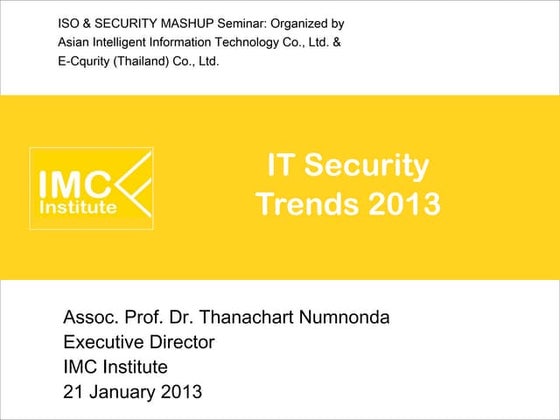 ISO & SECURITY MASHUP Seminar: Organized by Asian Intelligent Information Technology Co., Ltd. & E-Cqurity (Thailand) Co., Ltd.

IMC Institute

IT Security Trends 2013

Assoc. Prof. Dr. Thanachart Numnonda
Executive Director
IMC Institute
21 January 2013